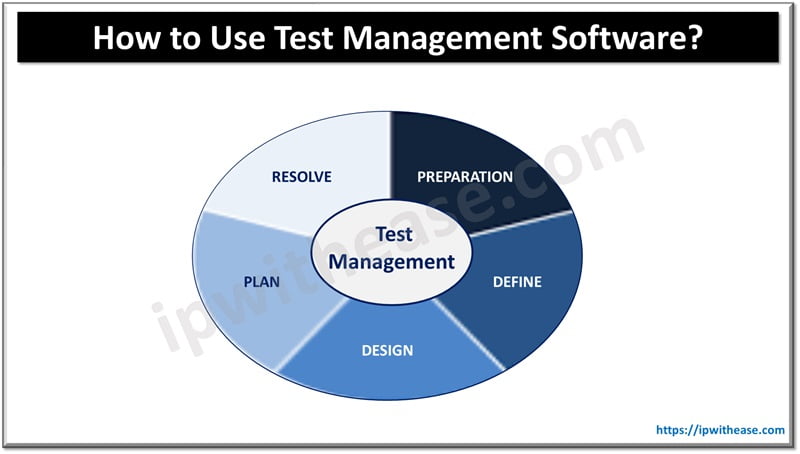 How to Use Test Management Software?

RESOLVE

PREPARATION

Test Management

PLAN

DEFINE

DESIGN

ipwithease.com

https://ipwithease.com